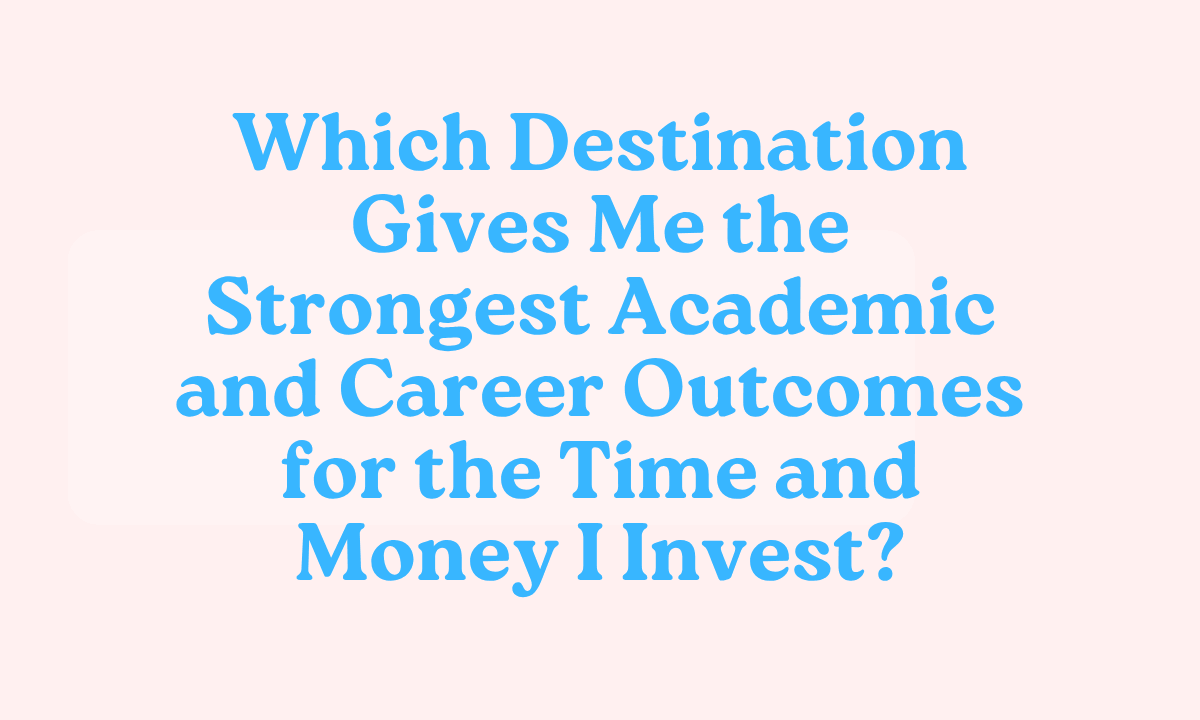 Which Destination Gives Me the Strongest Academic and Career Outcomes for the Time and Money I Invest?